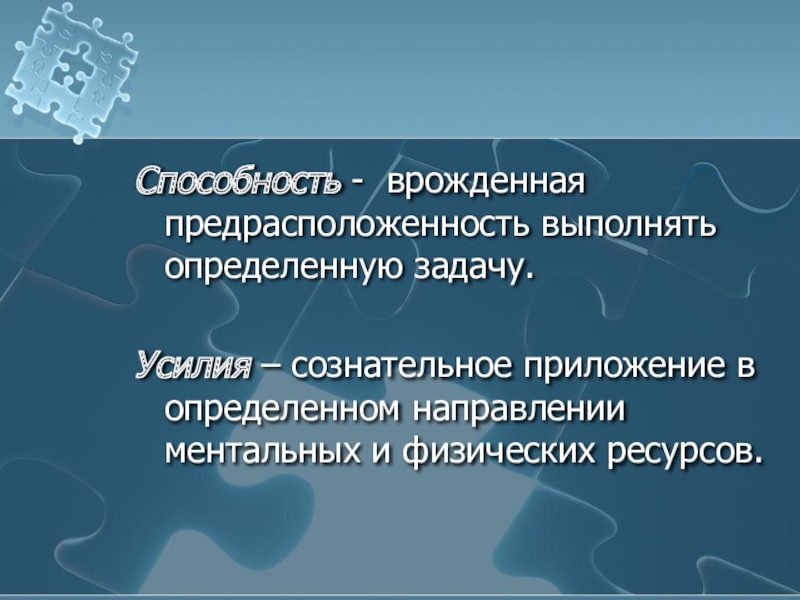 Способность - врожденная предрасположенность выполнять определенную задачу.

Усилия – сознательное приложение в определенном направлении ментальных и физических ресурсов.